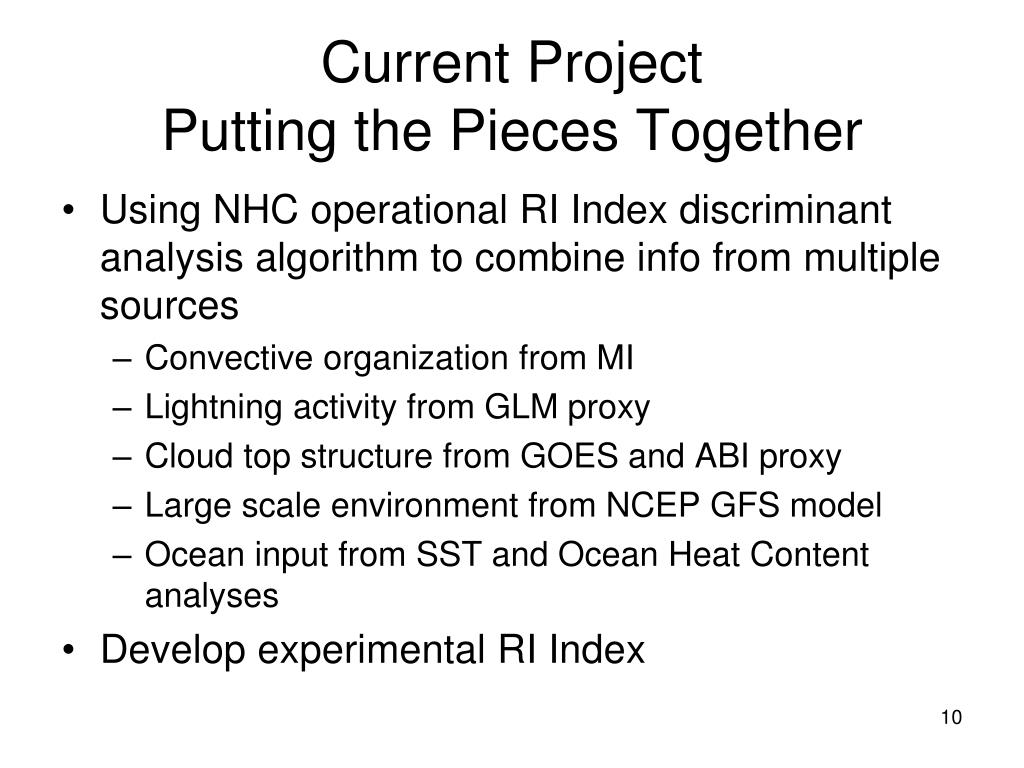 Current Project
Putting the Pieces Together

• Using NHC operational RI Index discriminant analysis algorithm to combine info from multiple sources
– Convective organization from MI
– Lightning activity from GLM proxy
– Cloud top structure from GOES and ABI proxy
– Large scale environment from NCEP GFS model
– Ocean input from SST and Ocean Heat Content analyses
• Develop experimental RI Index

10